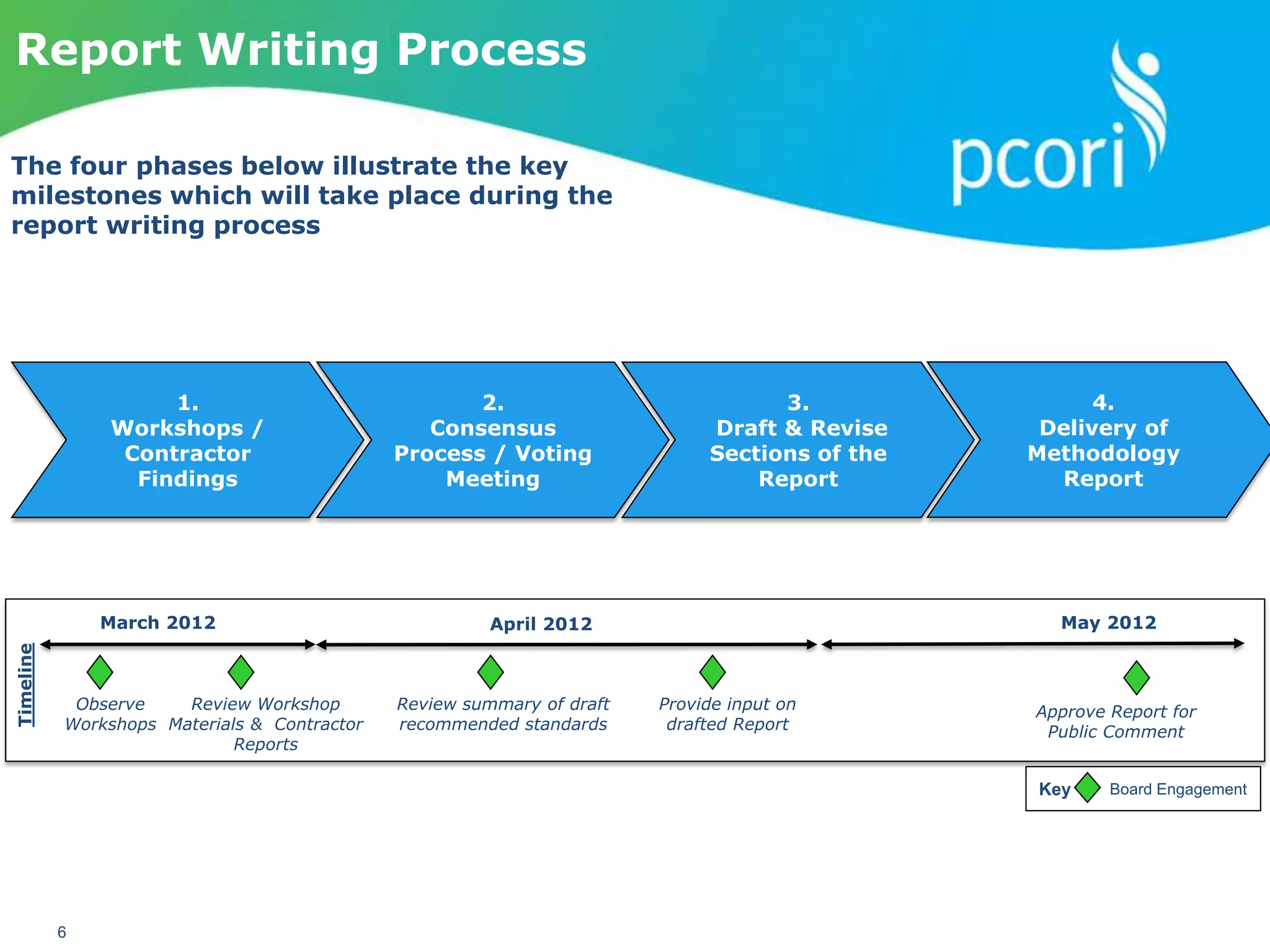 Report Writing Process

pcori

The four phases below illustrate the key milestones which will take place during the report writing process

1.
Workshops / Contractor Findings

2.
Consensus Process / Voting Meeting

3.
Draft & Revise Sections of the Report

4.
Delivery of Methodology Report

Timeline

March 2012

April 2012

May 2012

Observe Workshops

Review Workshop Materials & Contractor Reports

Review summary of draft recommended standards

Provide input on drafted Report

Approve Report for Public Comment

Key Board Engagement

6